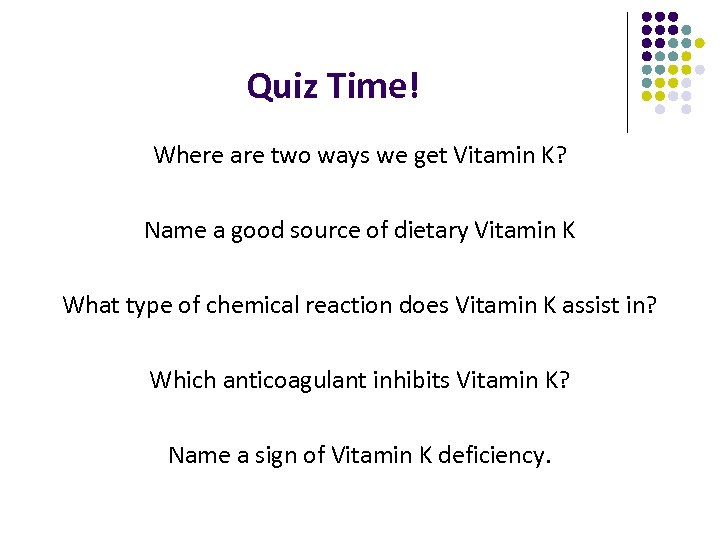 Quiz Time!

Where are two ways we get Vitamin K?

Name a good source of dietary Vitamin K

What type of chemical reaction does Vitamin K assist in?

Which anticoagulant inhibits Vitamin K?

Name a sign of Vitamin K deficiency.